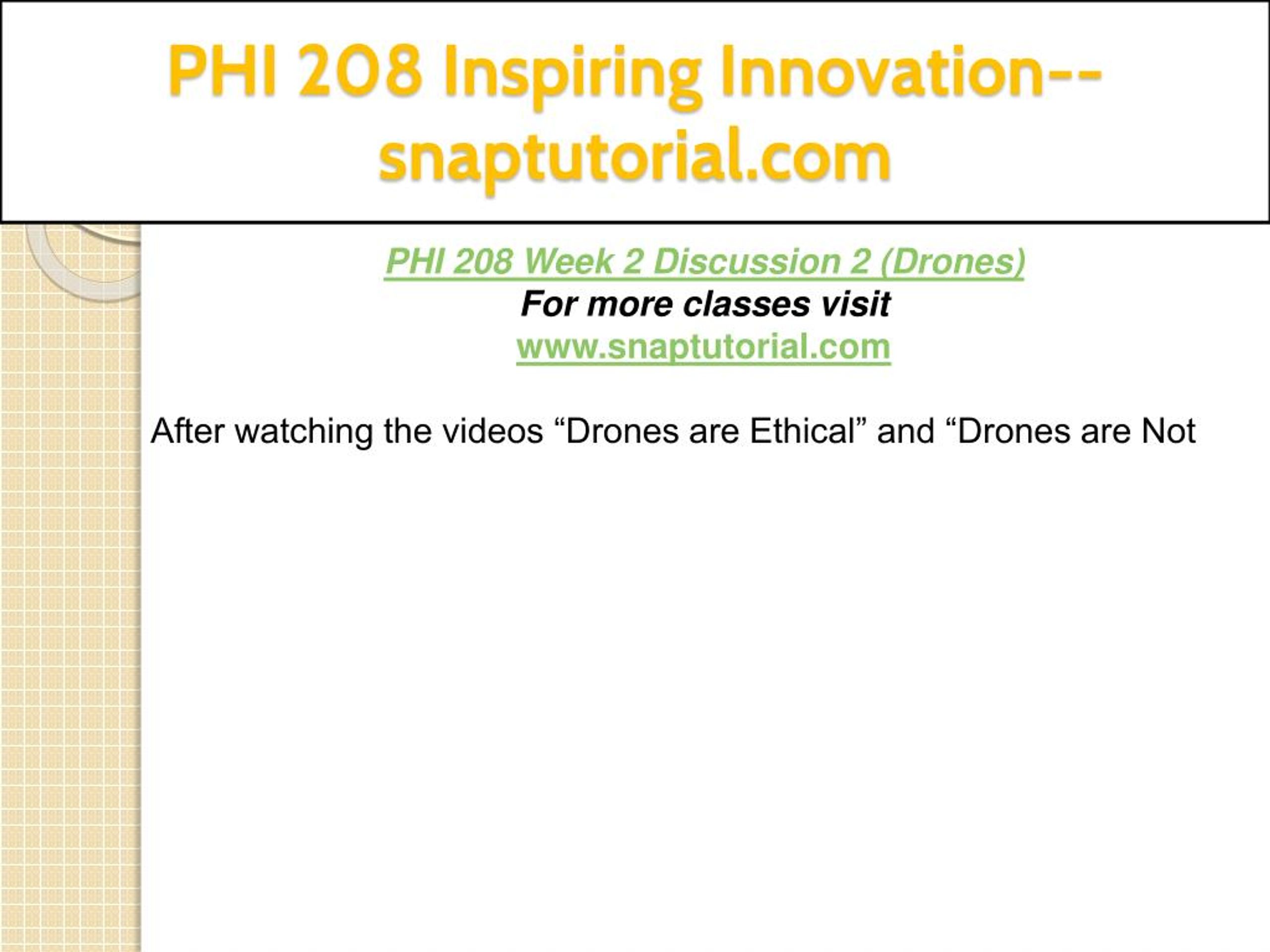 PHI 208 Inspiring Innovation--snaptutorial.com

PHI 208 Week 2 Discussion 2 (Drones)
For more classes visit
www.snaptutorial.com

After watching the videos “Drones are Ethical” and “Drones are Not